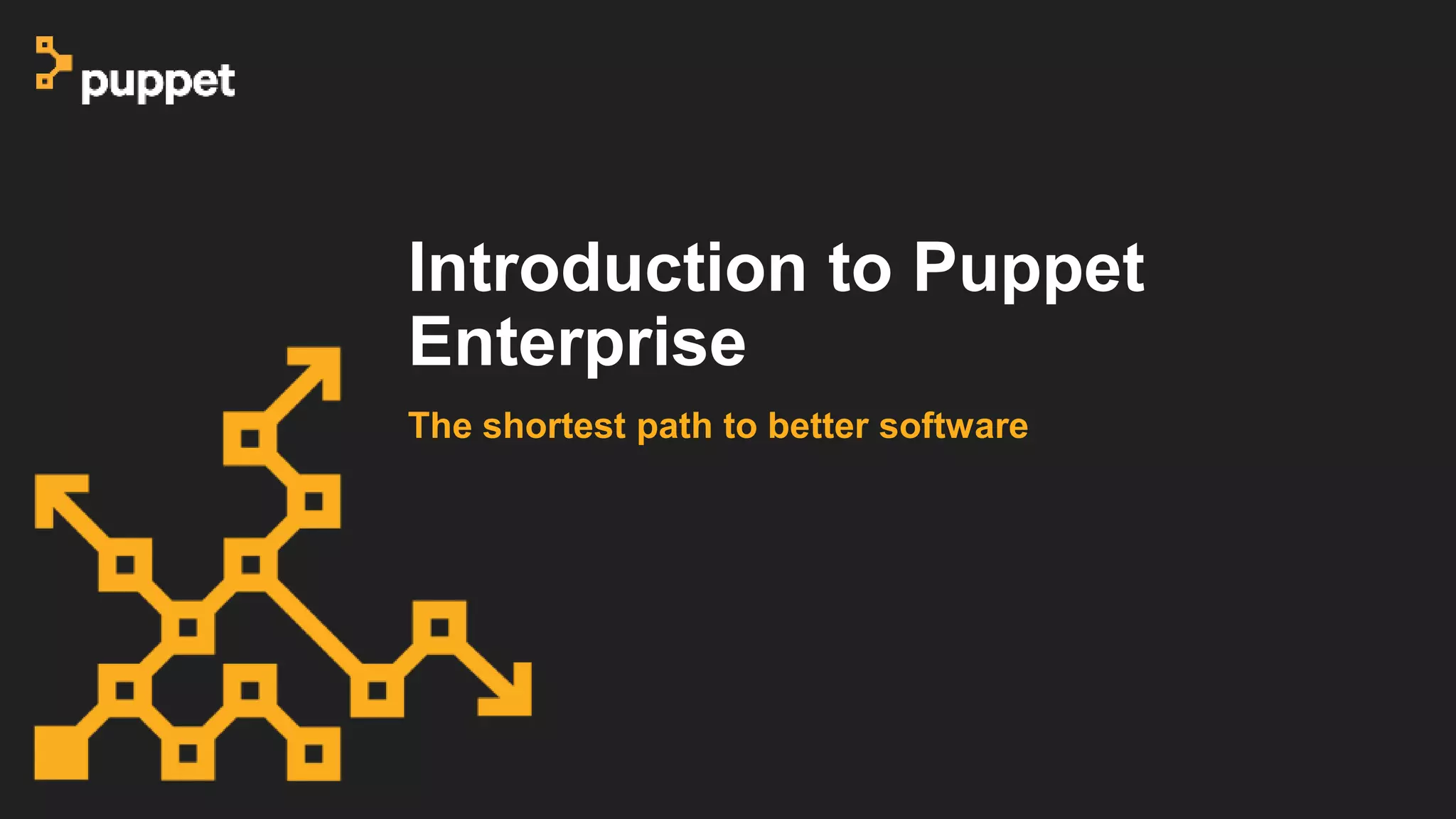 puppet

Introduction to Puppet Enterprise

The shortest path to better software